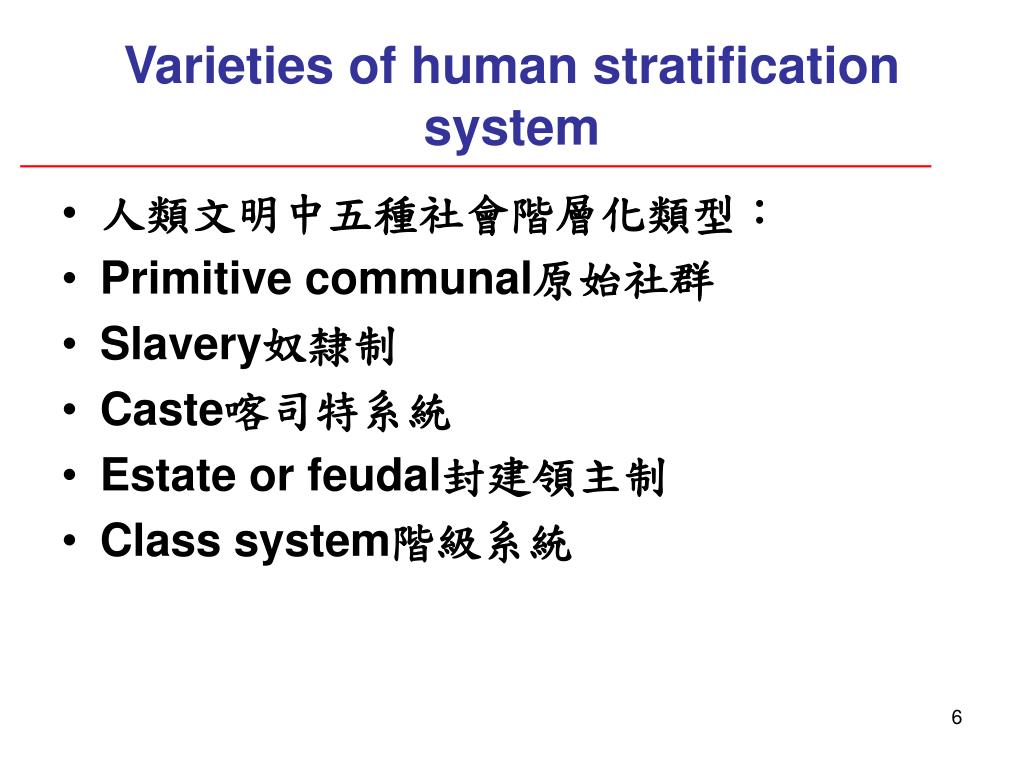 Varieties of human stratification system

• 人類文明中五種社會階層化類型：
• Primitive communal原始社群
• Slavery奴隸制
• Caste喀司特系統
• Estate or feudal封建領主制
• Class system階級系統

6